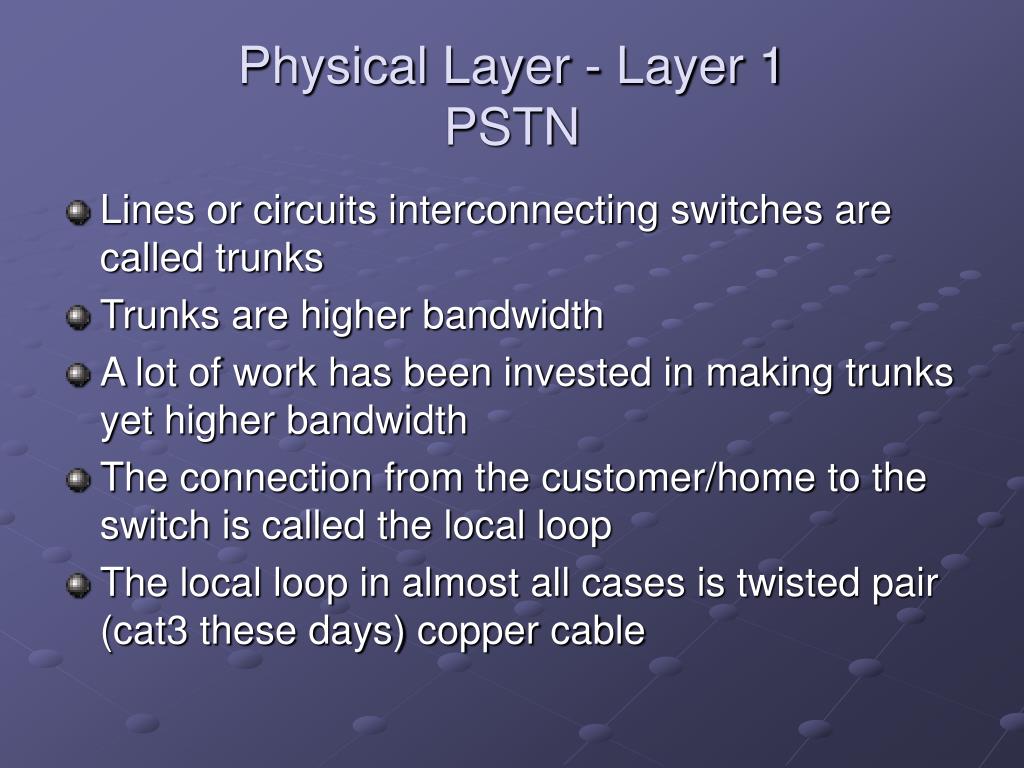 Physical Layer - Layer 1
PSTN

Lines or circuits interconnecting switches are called trunks

Trunks are higher bandwidth

A lot of work has been invested in making trunks yet higher bandwidth

The connection from the customer/home to the switch is called the local loop

The local loop in almost all cases is twisted pair (cat3 these days) copper cable